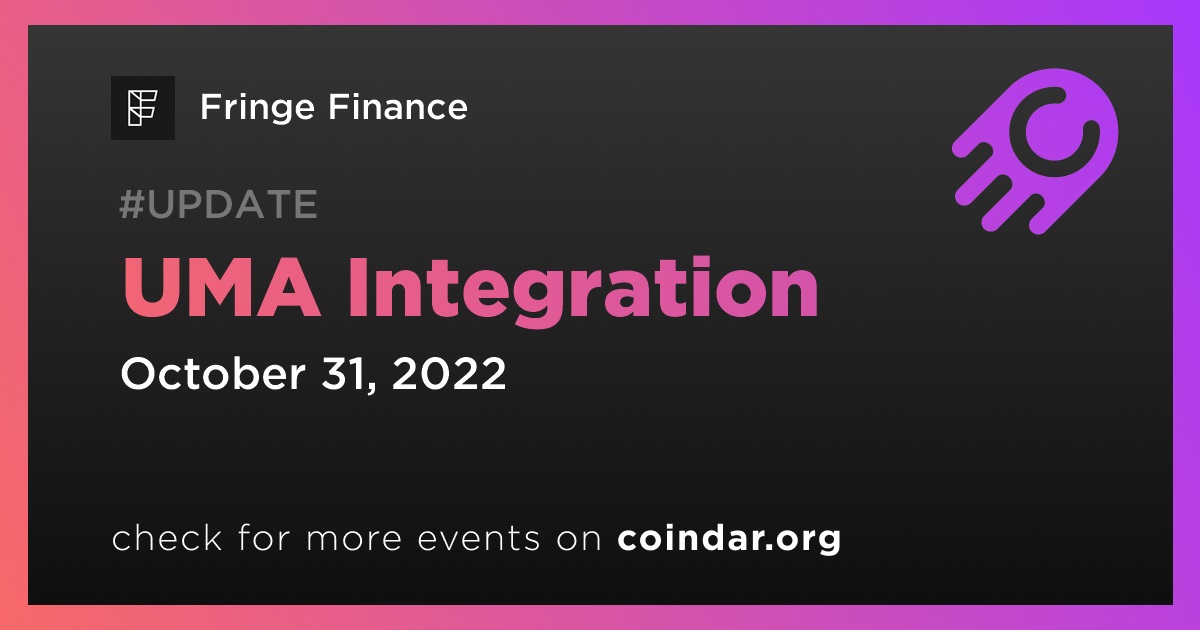 Fringe Finance

#UPDATE

UMA Integration

October 31, 2022

check for more events on coindar.org